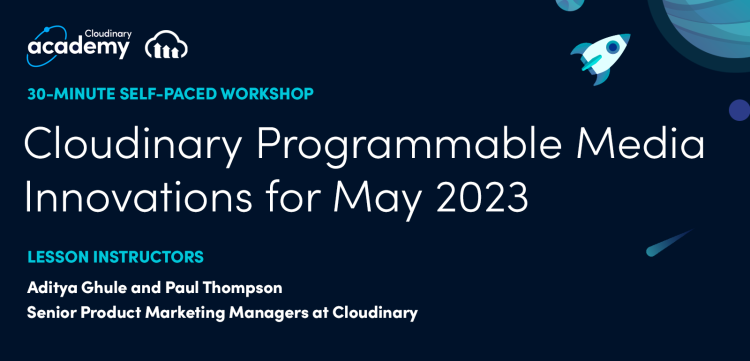 Cloudinary
academy

30-MINUTE SELF-PACED WORKSHOP

Cloudinary Programmable Media Innovations for May 2023

LESSON INSTRUCTORS

Aditya Ghule and Paul Thompson
Senior Product Marketing Managers at Cloudinary